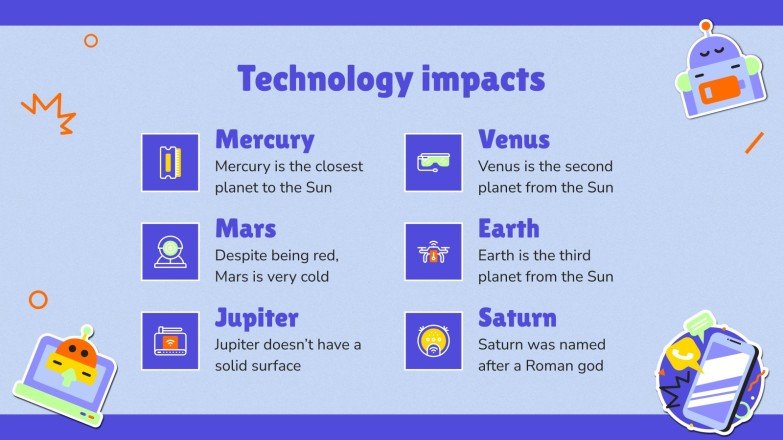 Technology impacts

Mercury
Mercury is the closest planet to the Sun

Mars
Despite being red, Mars is very cold

Jupiter
Jupiter doesn't have a solid surface

Venus
Venus is the second planet from the Sun

Earth
Earth is the third planet from the Sun

Saturn
Saturn was named after a Roman god